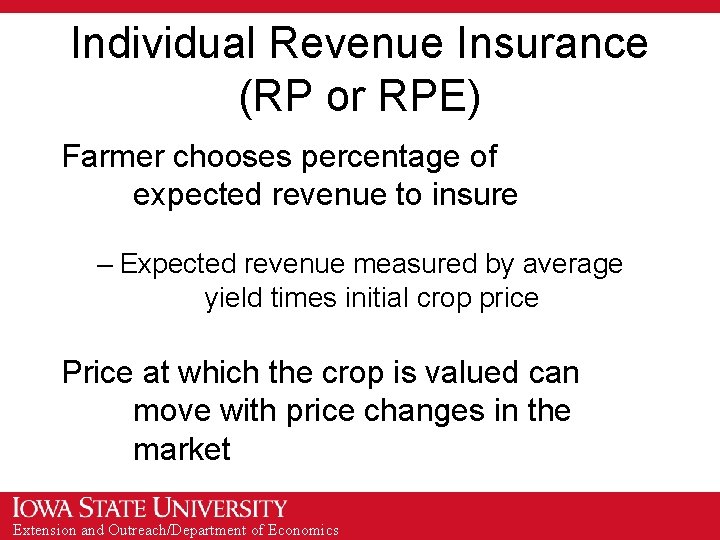 Individual Revenue Insurance (RP or RPE)

Farmer chooses percentage of expected revenue to insure

– Expected revenue measured by average yield times initial crop price

Price at which the crop is valued can move with price changes in the market

IOWA STATE UNIVERSITY
Extension and Outreach/Department of Economics